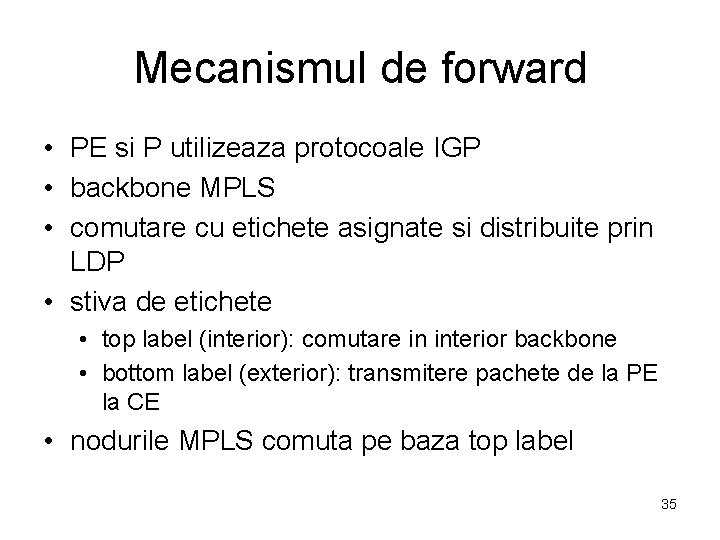 Mecanismul de forward

• PE si P utilizeaza protocoale IGP
• backbone MPLS
• comutare cu etichete asignate si distribuite prin LDP
• stiva de etichete
  • top label (interior): comutare in interior backbone
  • bottom label (exterior): transmitere pachete de la PE la CE
• nodurile MPLS comuta pe baza top label

35